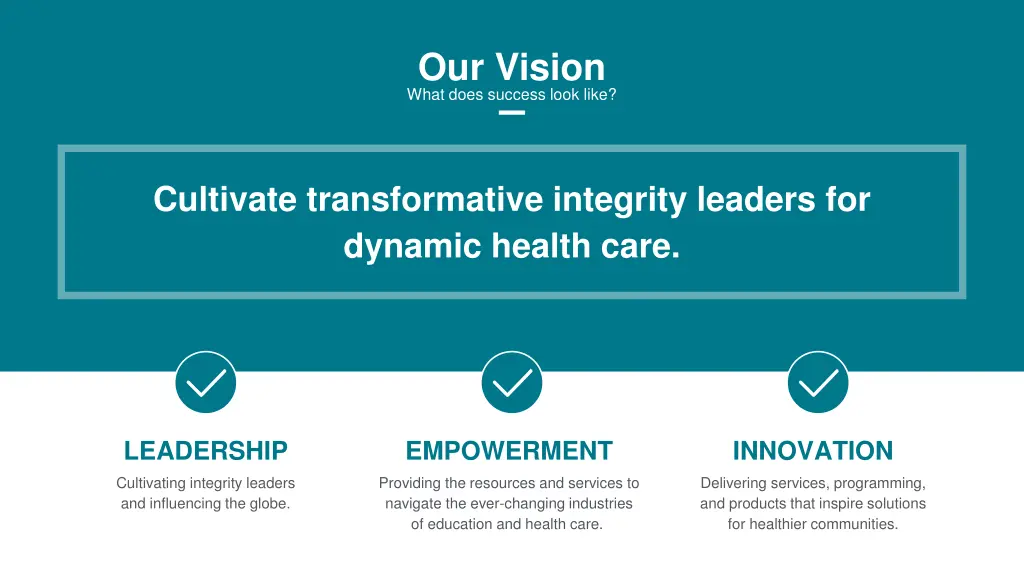 Our Vision
What does success look like?

Cultivate transformative integrity leaders for dynamic health care.

LEADERSHIP
Cultivating integrity leaders and influencing the globe.

EMPOWERMENT
Providing the resources and services to navigate the ever-changing industries of education and health care.

INNOVATION
Delivering services, programming, and products that inspire solutions for healthier communities.